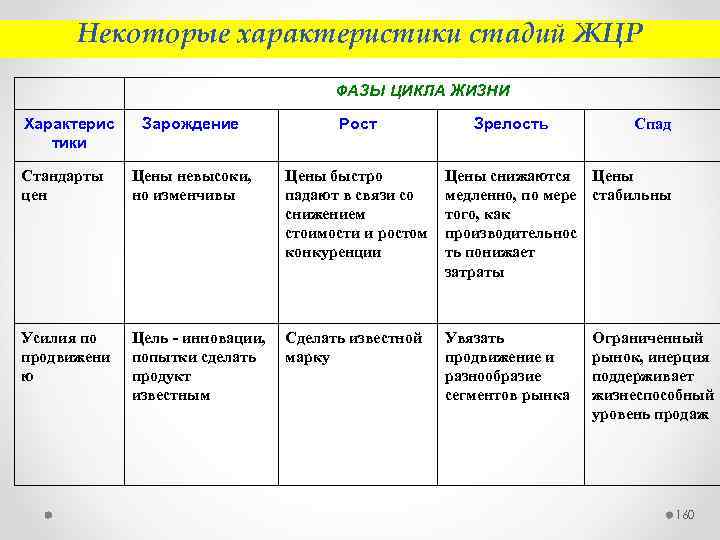 Некоторые характеристики стадий ЖЦР

| | ФАЗЫ ЦИКЛА ЖИЗНИ | | | |
|---|---|---|---|---|
| Характеристики | Зарождение | Рост | Зрелость | Спад |
| Стандарты цен | Цены невысоки, но изменчивы | Цены быстро падают в связи со снижением стоимости и ростом конкуренции | Цены снижаются медленно, по мере того, как производительность понижает затраты | Цены стабильны |
| Усилия по продвижению | Цель - инновации, попытки сделать продукт известным | Сделать известной марку | Увязать продвижение и разнообразие сегментов рынка | Ограниченный рынок, инерция поддерживает жизнеспособный уровень продаж |

160